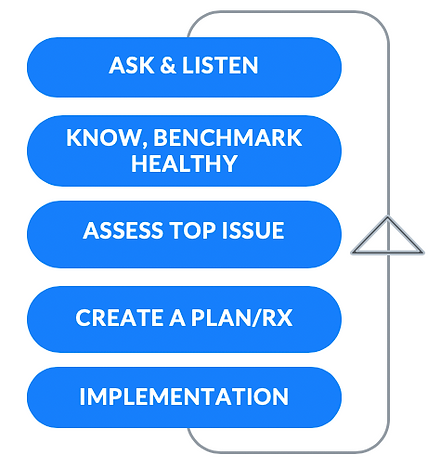 ASK & LISTEN

KNOW, BENCHMARK HEALTHY

ASSESS TOP ISSUE

CREATE A PLAN/RX

IMPLEMENTATION